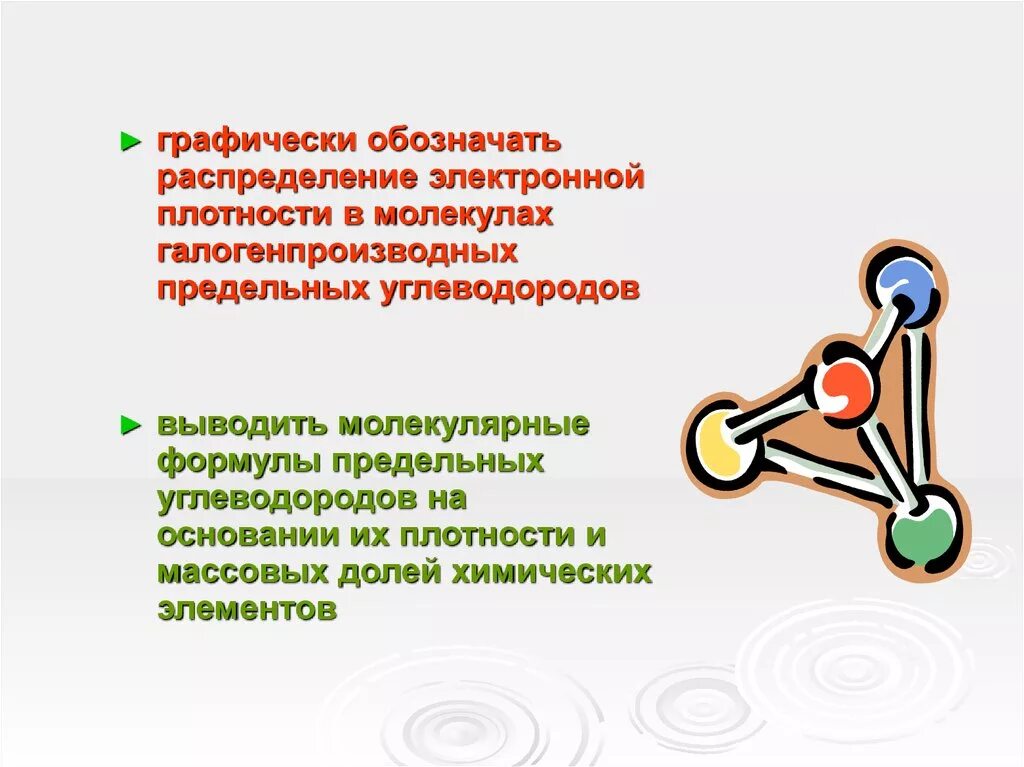 ► графически обозначать распределение электронной плотности в молекулах галогенпроизводных предельных углеводородов

► выводить молекулярные формулы предельных углеводородов на основании их плотности и массовых долей химических элементов